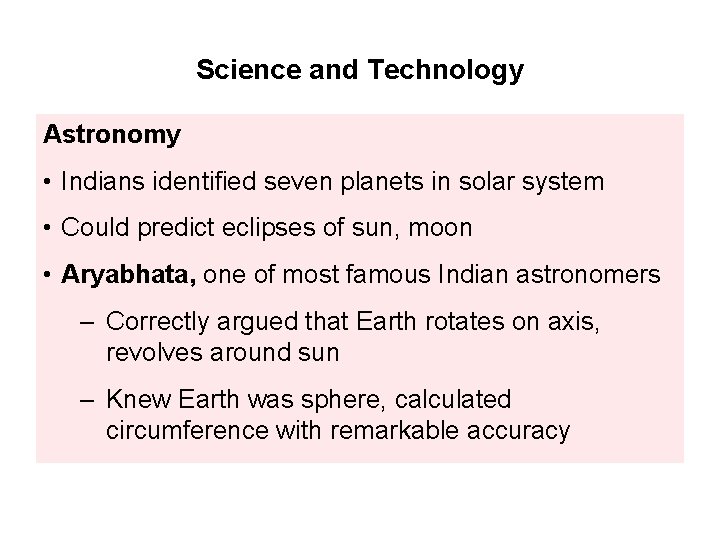 Science and Technology

Astronomy

• Indians identified seven planets in solar system

• Could predict eclipses of sun, moon

• Aryabhata, one of most famous Indian astronomers

– Correctly argued that Earth rotates on axis, revolves around sun

– Knew Earth was sphere, calculated circumference with remarkable accuracy